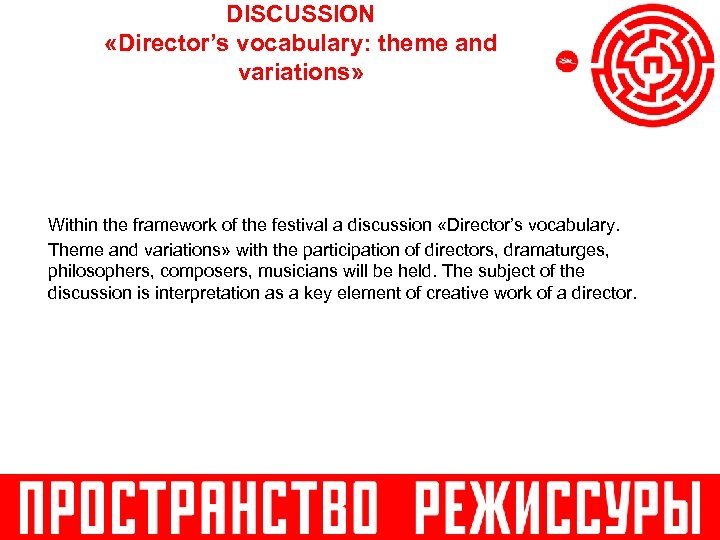 DISCUSSION
«Director's vocabulary: theme and variations»

Within the framework of the festival a discussion «Director's vocabulary. Theme and variations» with the participation of directors, dramaturges, philosophers, composers, musicians will be held. The subject of the discussion is interpretation as a key element of creative work of a director.

ПРОСТРАНСТВО РЕЖИССУРЫ